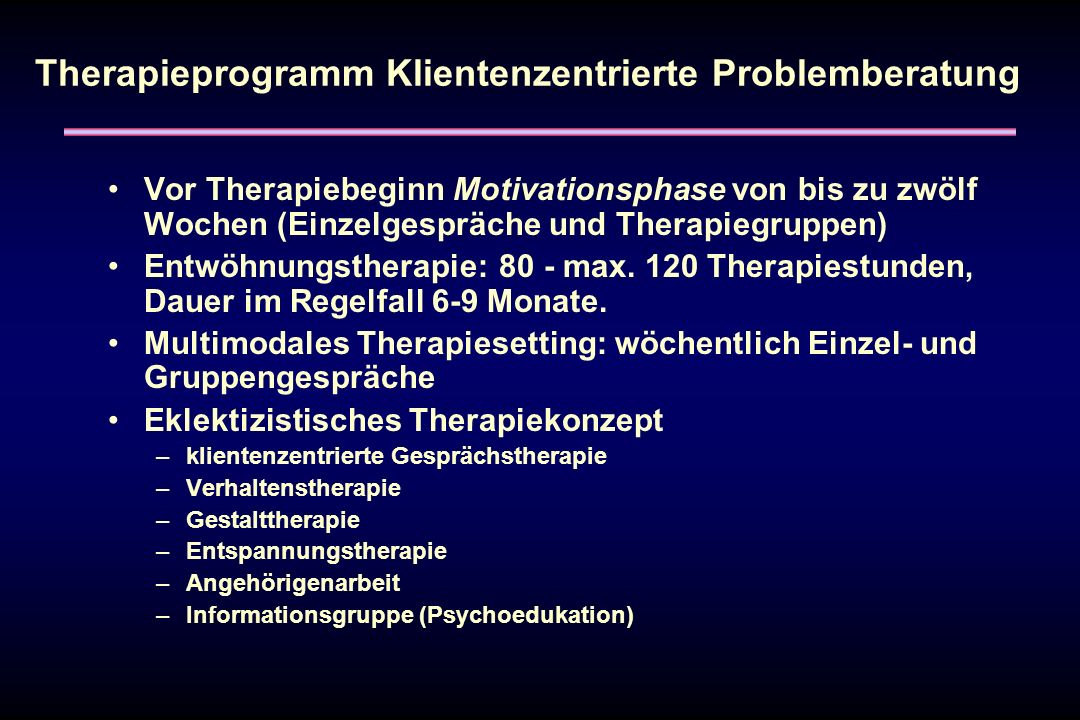 Therapieprogramm Klientenzentrierte Problemberatung

• Vor Therapiebeginn Motivationsphase von bis zu zwölf Wochen (Einzelgespräche und Therapiegruppen)
• Entwöhnungstherapie: 80 - max. 120 Therapiestunden, Dauer im Regelfall 6-9 Monate.
• Multimodales Therapiesetting: wöchentlich Einzel- und Gruppengespräche
• Eklektizistisches Therapiekonzept
– klientenzentrierte Gesprächstherapie
– Verhaltenstherapie
– Gestalttherapie
– Entspannungstherapie
– Angehörigenarbeit
– Informationsgruppe (Psychoedukation)